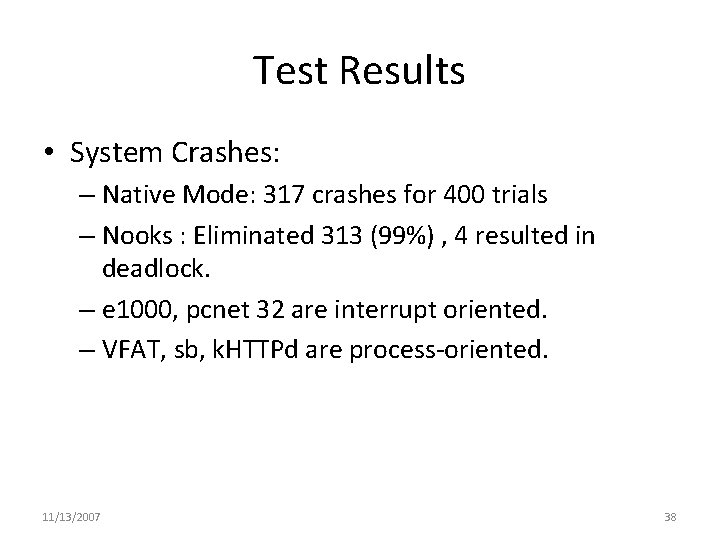 Test Results

• System Crashes:
– Native Mode: 317 crashes for 400 trials
– Nooks : Eliminated 313 (99%) , 4 resulted in deadlock.
– e1000, pcnet 32 are interrupt oriented.
– VFAT, sb, kHTTPd are process-oriented.

11/13/2007

38